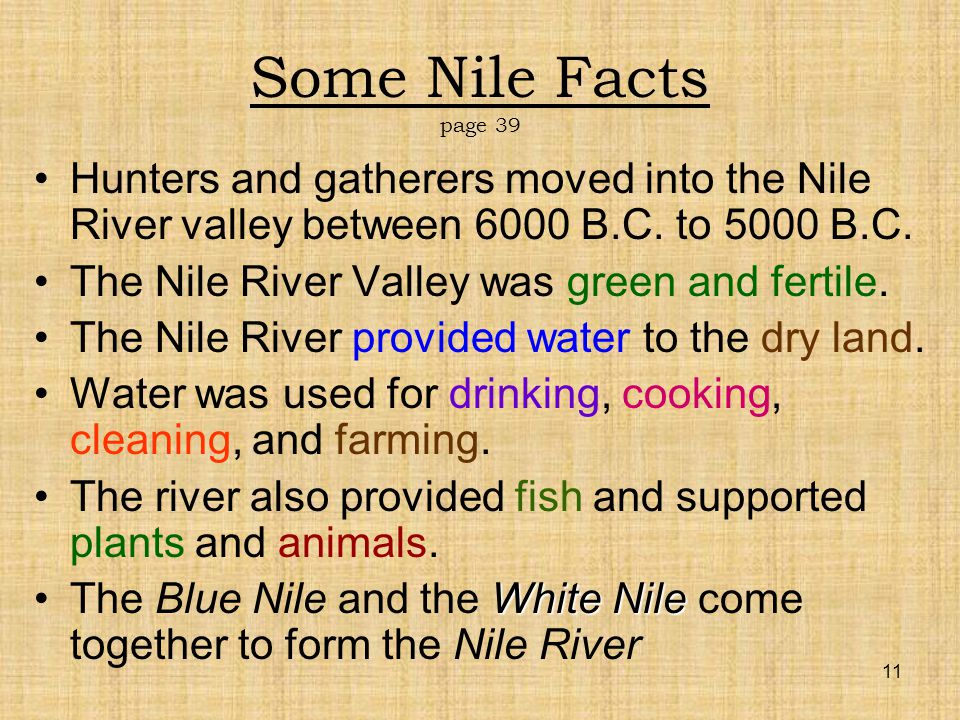 Some Nile Facts
page 39

• Hunters and gatherers moved into the Nile River valley between 6000 B.C. to 5000 B.C.
• The Nile River Valley was green and fertile.
• The Nile River provided water to the dry land.
• Water was used for drinking, cooking, cleaning, and farming.
• The river also provided fish and supported plants and animals.
• The Blue Nile and the White Nile come together to form the Nile River

11